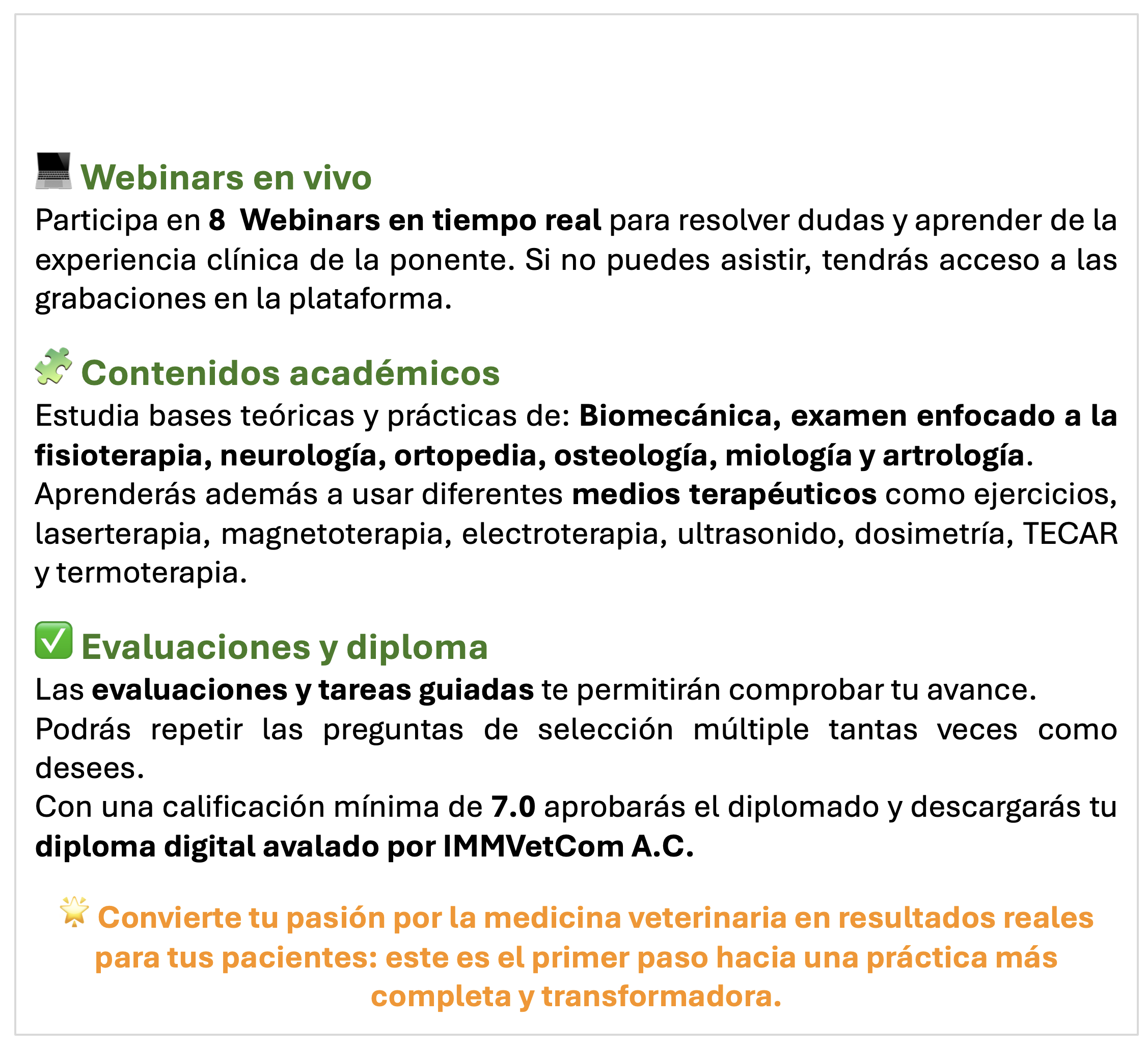 💻 Webinars en vivo
Participa en 8  Webinars en tiempo real para resolver dudas y aprender de la experiencia clínica de la ponente. Si no puedes asistir, tendrás acceso a las grabaciones en la plataforma.

🧩 Contenidos académicos
Estudia bases teóricas y prácticas de: Biomecánica, examen enfocado a la fisioterapia, neurología, ortopedia, osteología, miología y artrología.
Aprenderás además a usar diferentes medios terapéuticos como ejercicios, laserterapia, magnetoterapia, electroterapia, ultrasonido, dosimetría, TECAR y termoterapia.

✅ Evaluaciones y diploma
Las evaluaciones y tareas guiadas te permitirán comprobar tu avance.
Podrás repetir las preguntas de selección múltiple tantas veces como desees.
Con una calificación mínima de 7.0 aprobarás el diplomado y descargarás tu diploma digital avalado por IMMVetCom A.C.

🌟 Convierte tu pasión por la medicina veterinaria en resultados reales para tus pacientes: este es el primer paso hacia una práctica más completa y transformadora.